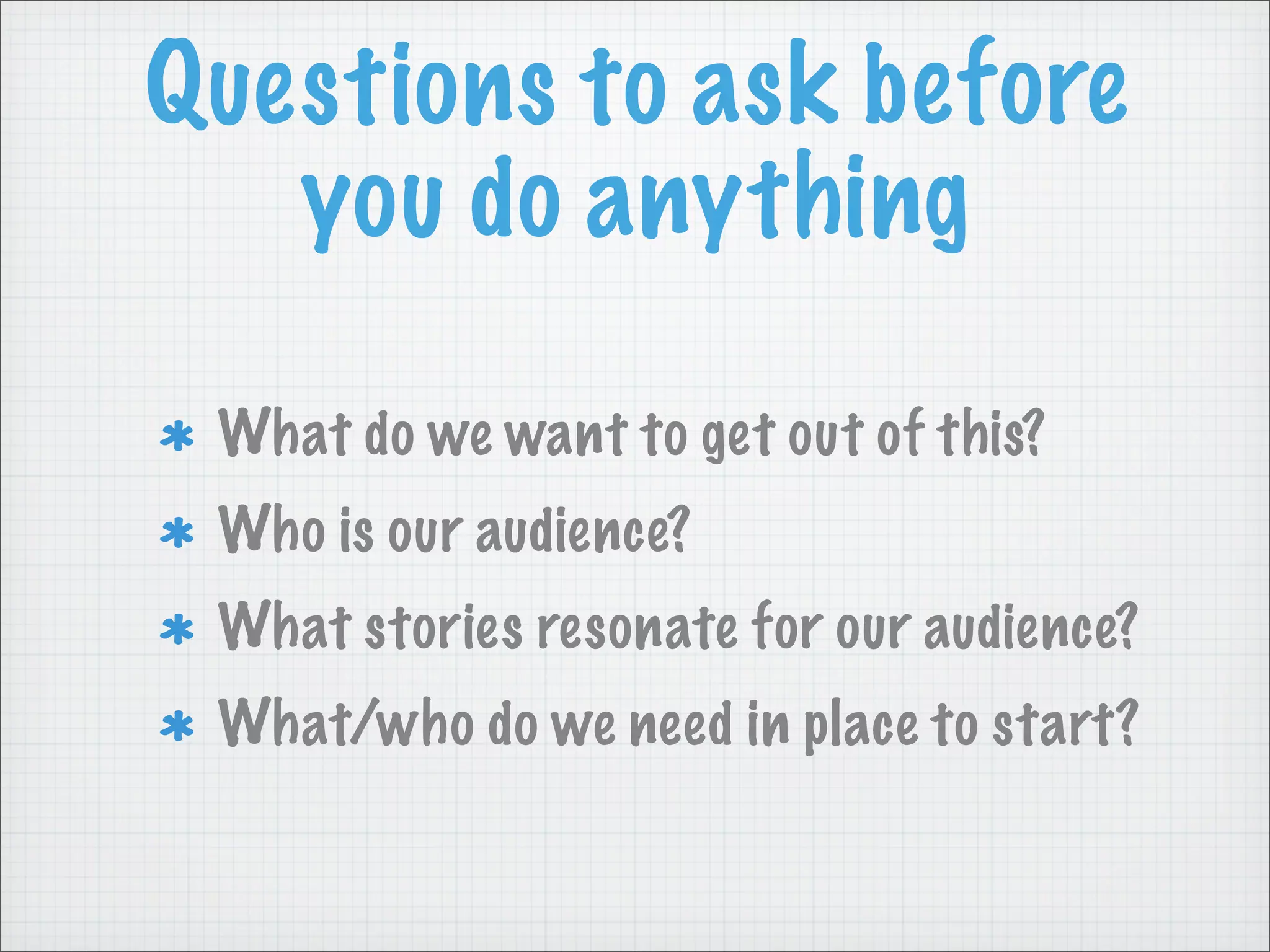 Questions to ask before you do anything

* What do we want to get out of this?
* Who is our audience?
* What stories resonate for our audience?
* What/who do we need in place to start?